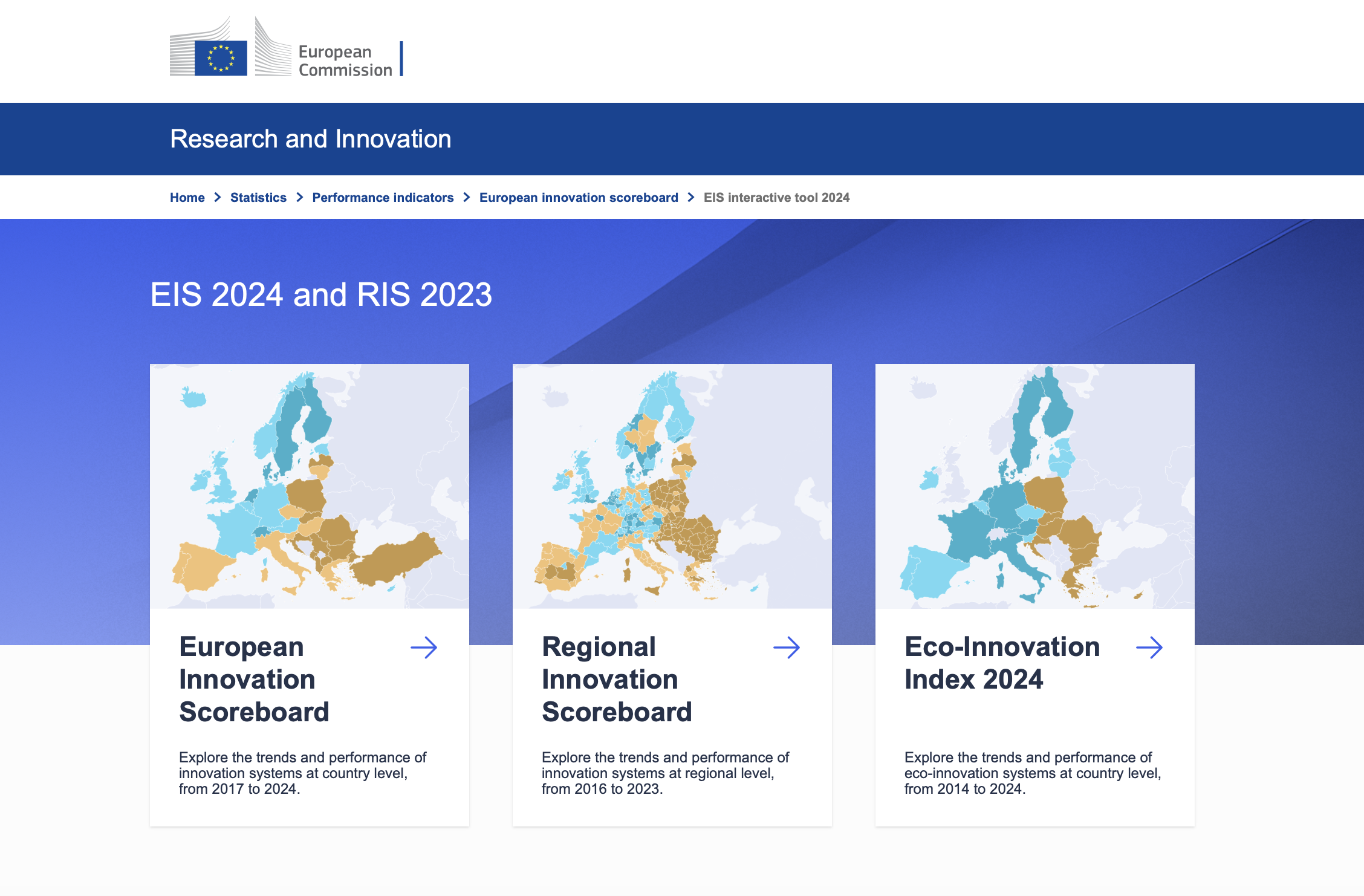 European Commission

Research and Innovation

Home > Statistics > Performance indicators > European innovation scoreboard > EIS interactive tool 2024

EIS 2024 and RIS 2023

European Innovation Scoreboard

Explore the trends and performance of innovation systems at country level, from 2017 to 2024.

Regional Innovation Scoreboard

Explore the trends and performance of innovation systems at regional level, from 2016 to 2023.

Eco-Innovation Index 2024

Explore the trends and performance of eco-innovation systems at country level, from 2014 to 2024.